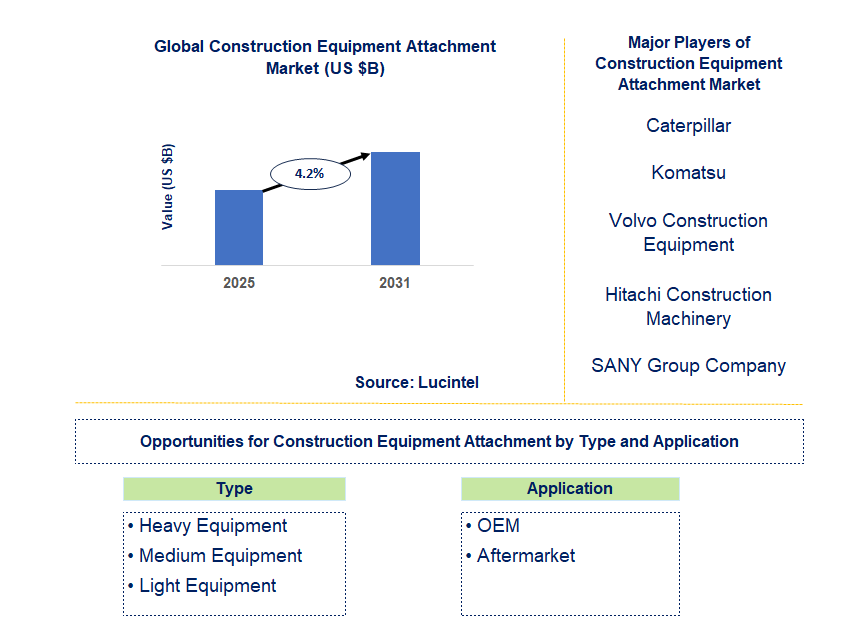 Global Construction Equipment Attachment Market (US $B)

Value (US $B)

4.2%

2025

2031

Source: Lucintel

Major Players of Construction Equipment Attachment Market

Caterpillar

Komatsu

Volvo Construction Equipment

Hitachi Construction Machinery

SANY Group Company

Opportunities for Construction Equipment Attachment by Type and Application

Type

• Heavy Equipment
• Medium Equipment
• Light Equipment

Application

• OEM
• Aftermarket